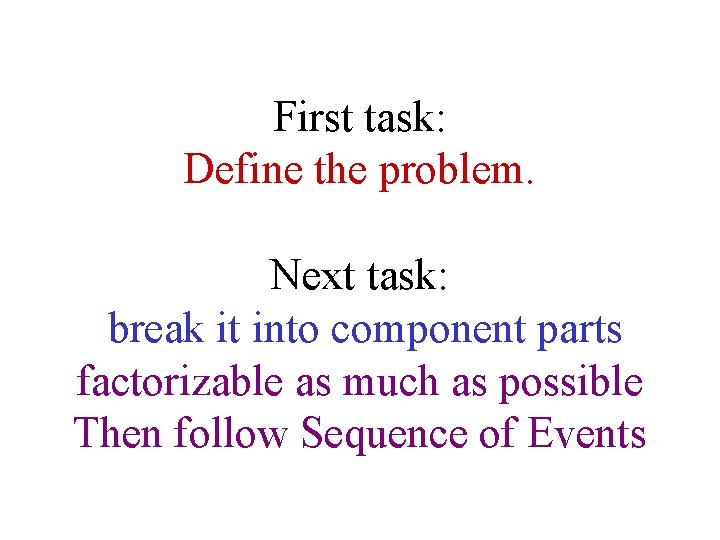 First task:
Define the problem.

Next task:
break it into component parts
factorizable as much as possible
Then follow Sequence of Events